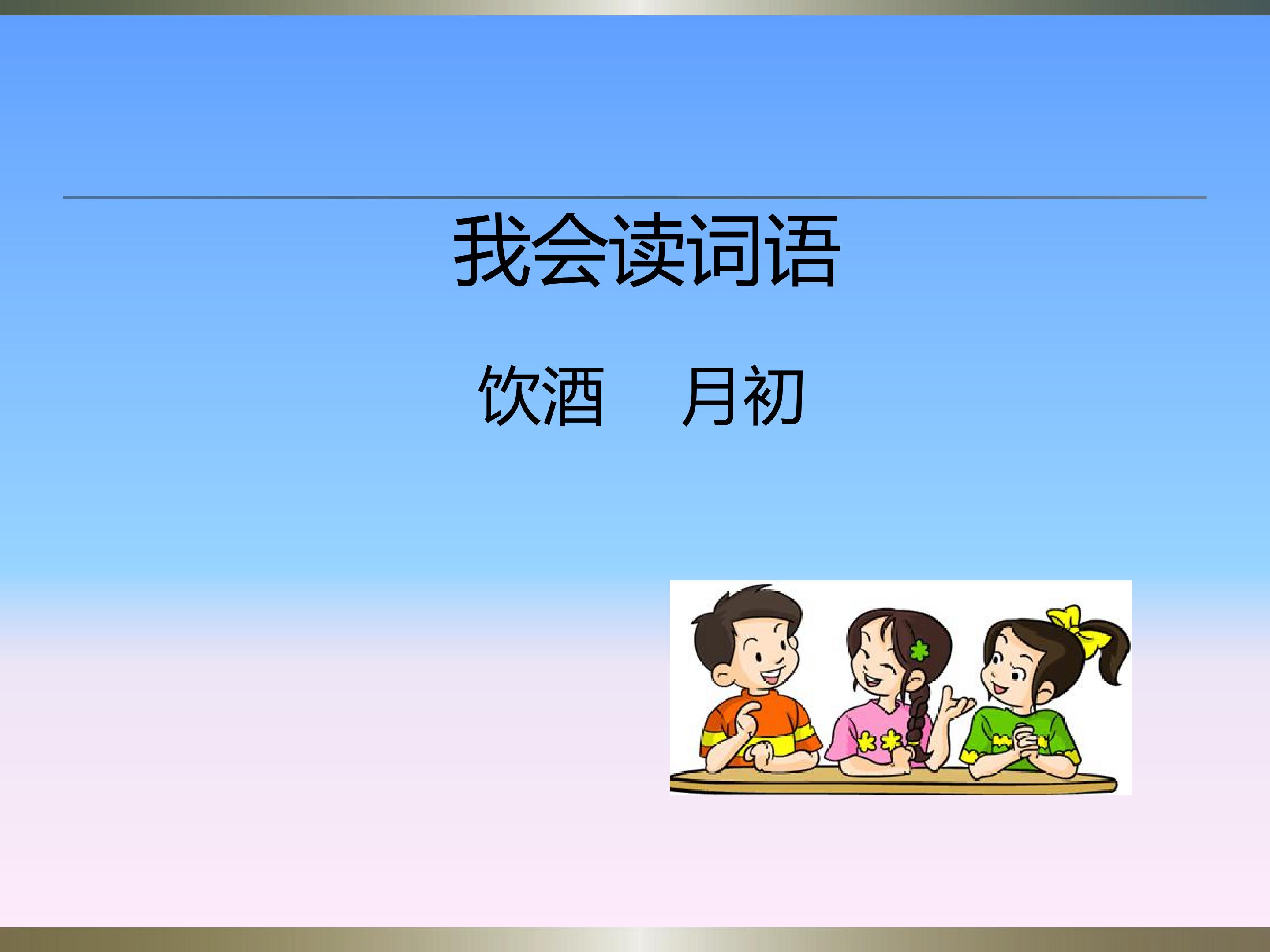 我会读词语

饮酒　月初